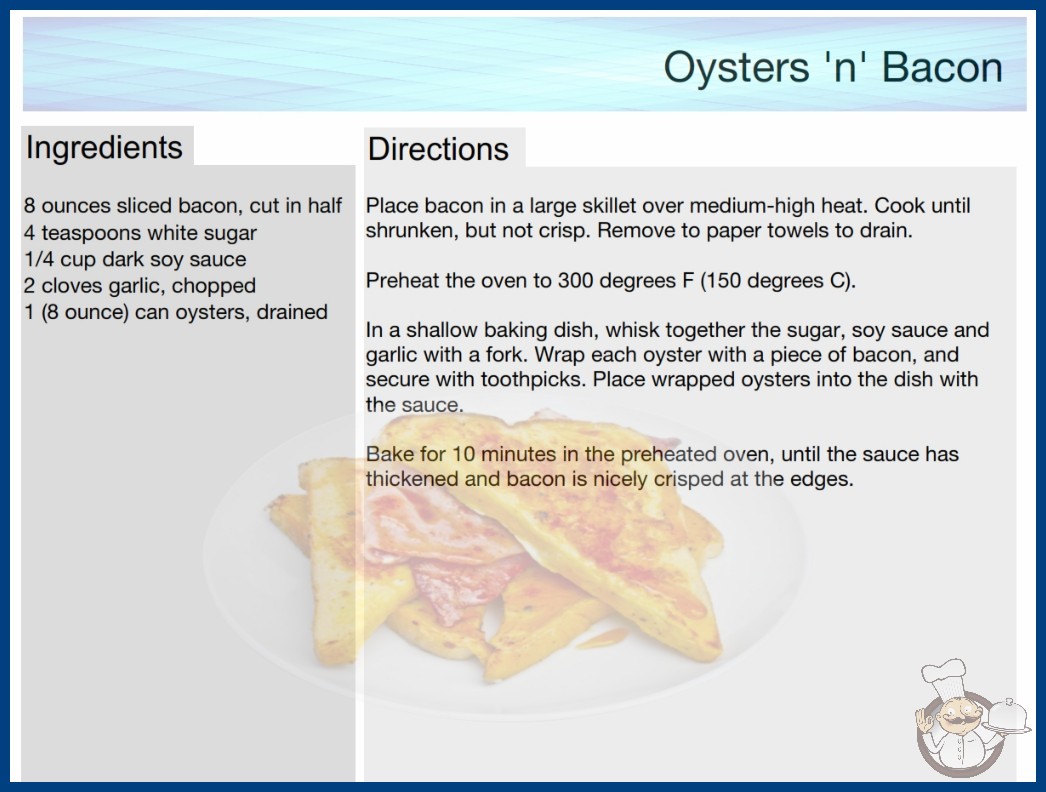 Oysters 'n' Bacon

Ingredients

8 ounces sliced bacon, cut in half
4 teaspoons white sugar
1/4 cup dark soy sauce
2 cloves garlic, chopped
1 (8 ounce) can oysters, drained

Directions

Place bacon in a large skillet over medium-high heat. Cook until shrunken, but not crisp. Remove to paper towels to drain.

Preheat the oven to 300 degrees F (150 degrees C).

In a shallow baking dish, whisk together the sugar, soy sauce and garlic with a fork. Wrap each oyster with a piece of bacon, and secure with toothpicks. Place wrapped oysters into the dish with the sauce.

Bake for 10 minutes in the preheated oven, until the sauce has thickened and bacon is nicely crisped at the edges.